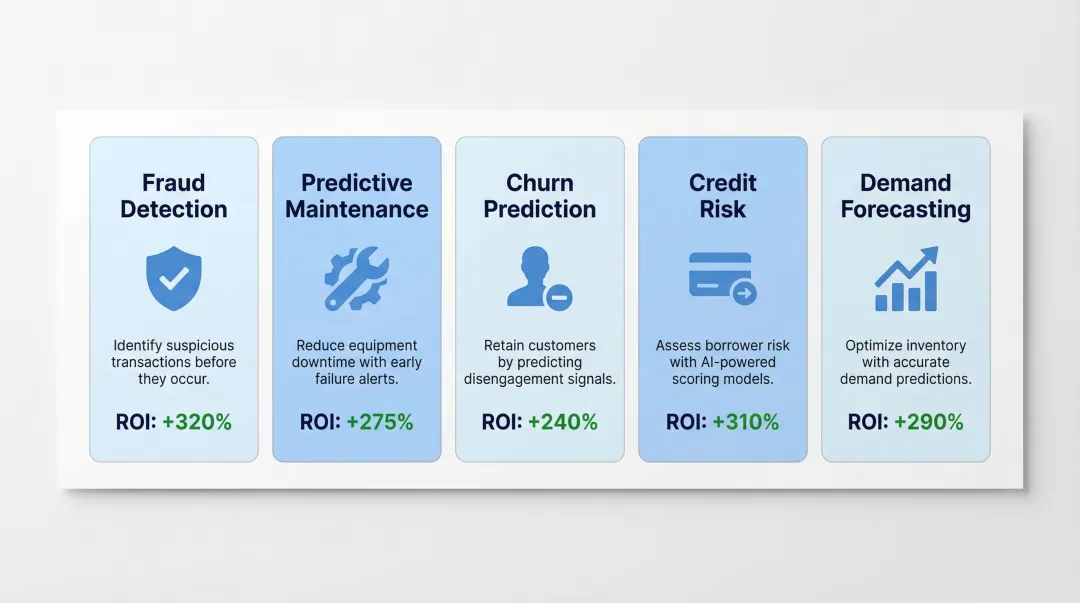 Fraud Detection

Identify suspicious transactions before they occur.

ROI: +320%

Predictive Maintenance

Reduce equipment downtime with early failure alerts.

ROI: +275%

Churn Prediction

Retain customers by predicting disengagement signals.

ROI: +240%

Credit Risk

Assess borrower risk with AI-powered scoring models.

ROI: +310%

Demand Forecasting

Optimize inventory with accurate demand predictions.

ROI: +290%